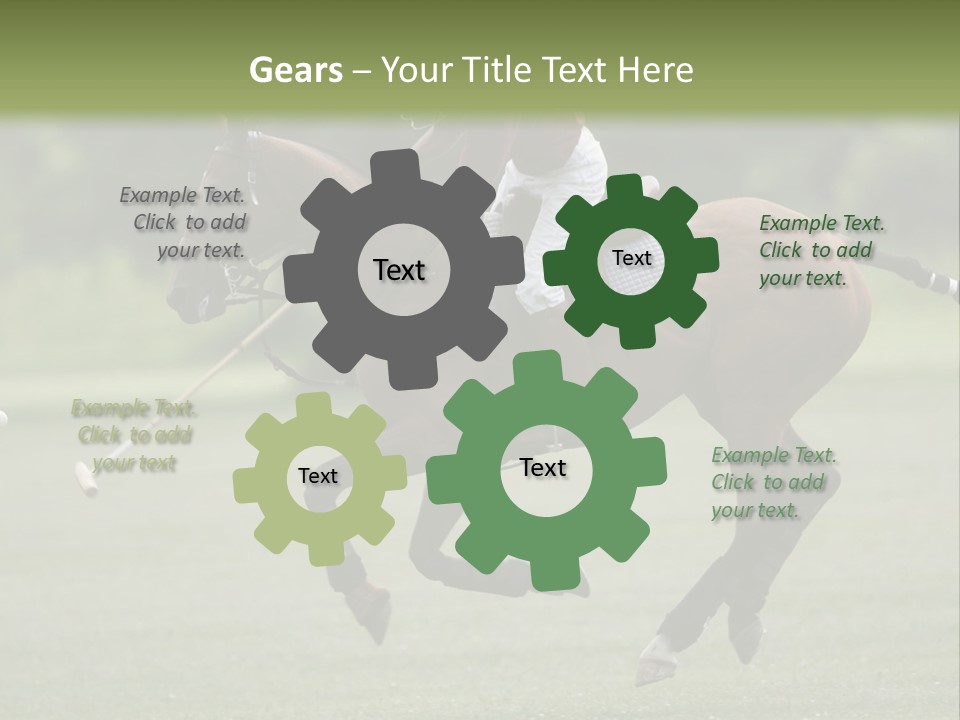 Gears – Your Title Text Here

Example Text. Click to add your text.

Text

Text

Example Text. Click to add your text.

Example Text. Click to add your text

Text

Text

Example Text. Click to add your text.